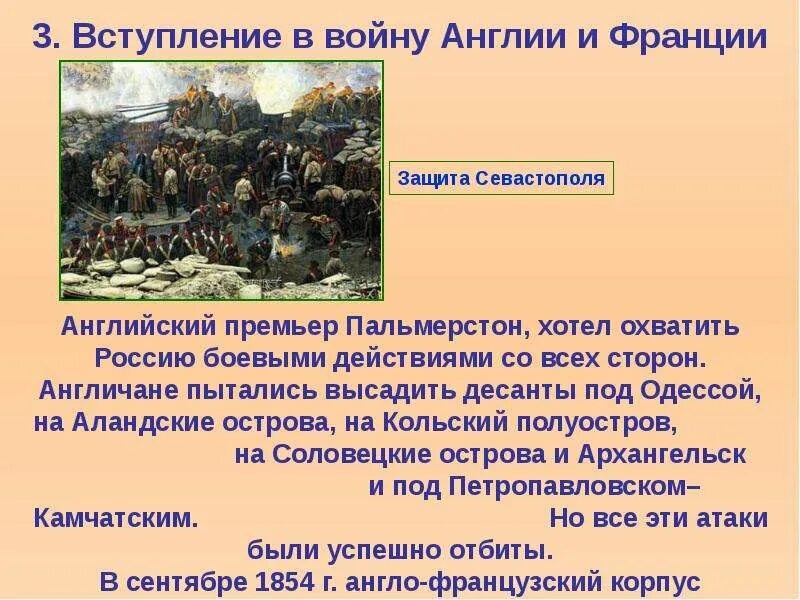 3. Вступление в войну Англии и Франции

Защита Севастополя

Английский премьер Пальмерстон, хотел охватить Россию боевыми действиями со всех сторон. Англичане пытались высадить десанты под Одессой, на Аландские острова, на Кольский полуостров, на Соловецкие острова и Архангельск и под Петропавловском–Камчатским. Но все эти атаки были успешно отбиты. В сентябре 1854 г. англо-французский корпус